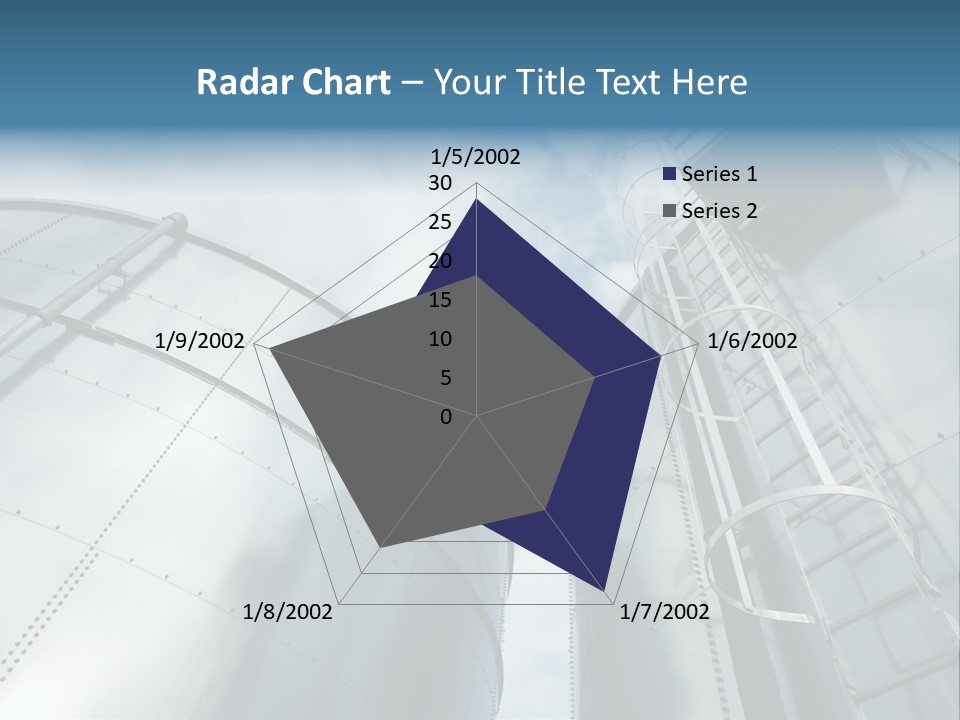 Radar Chart – Your Title Text Here

1/5/2002

30
25
20
15
10
5
0

1/6/2002
1/7/2002
1/8/2002
1/9/2002

Series 1
Series 2